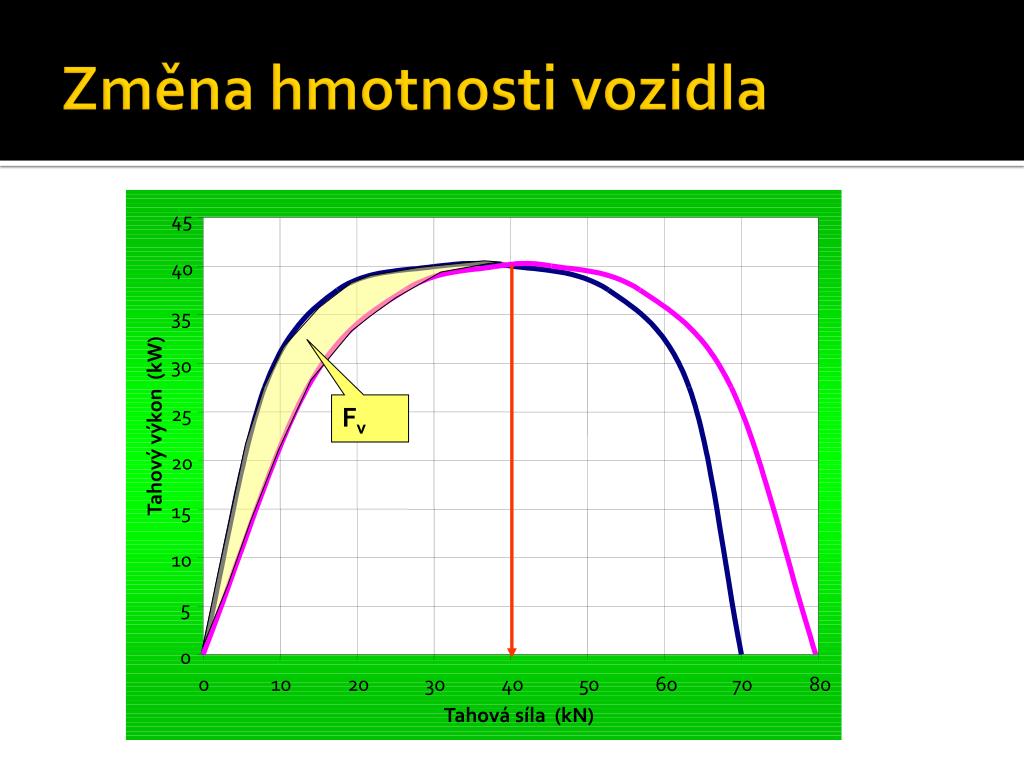 Změna hmotnosti vozidla

Tahový výkon (kW)

45
40
35
30
25
20
15
10
5
0

$F_v$

0 10 20 30 40 50 60 70 80

Tahová síla (kN)